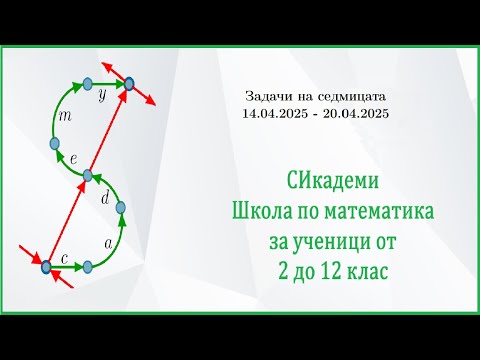 $y$
$m$
$e$
$d$
$a$
$c$

Задачи на седмицата
14.04.2025 - 20.04.2025

СИкадеми
Школа по математика
за ученици от
2 до 12 клас